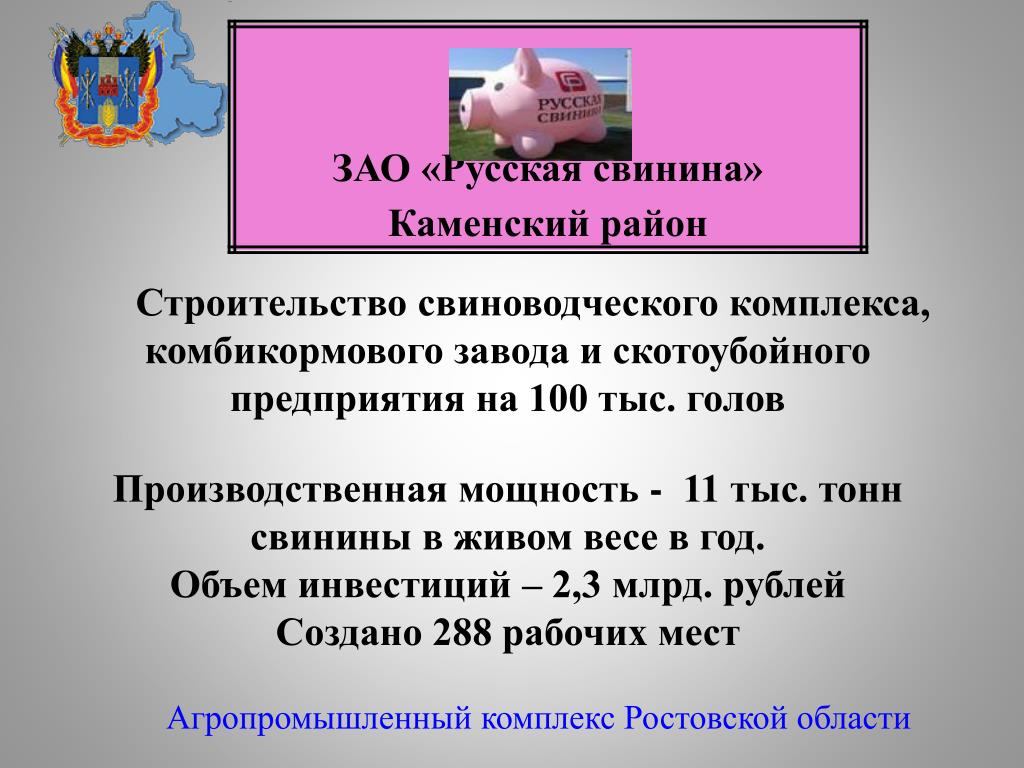 РУССКАЯ СВИНИНА

ЗАО «Русская свинина»
Каменский район

Строительство свиноводческого комплекса, комбикормового завода и скотоубойного предприятия на 100 тыс. голов

Производственная мощность - 11 тыс. тонн свинины в живом весе в год.
Объем инвестиций – 2,3 млрд. рублей
Создано 288 рабочих мест

Агропромышленный комплекс Ростовской области